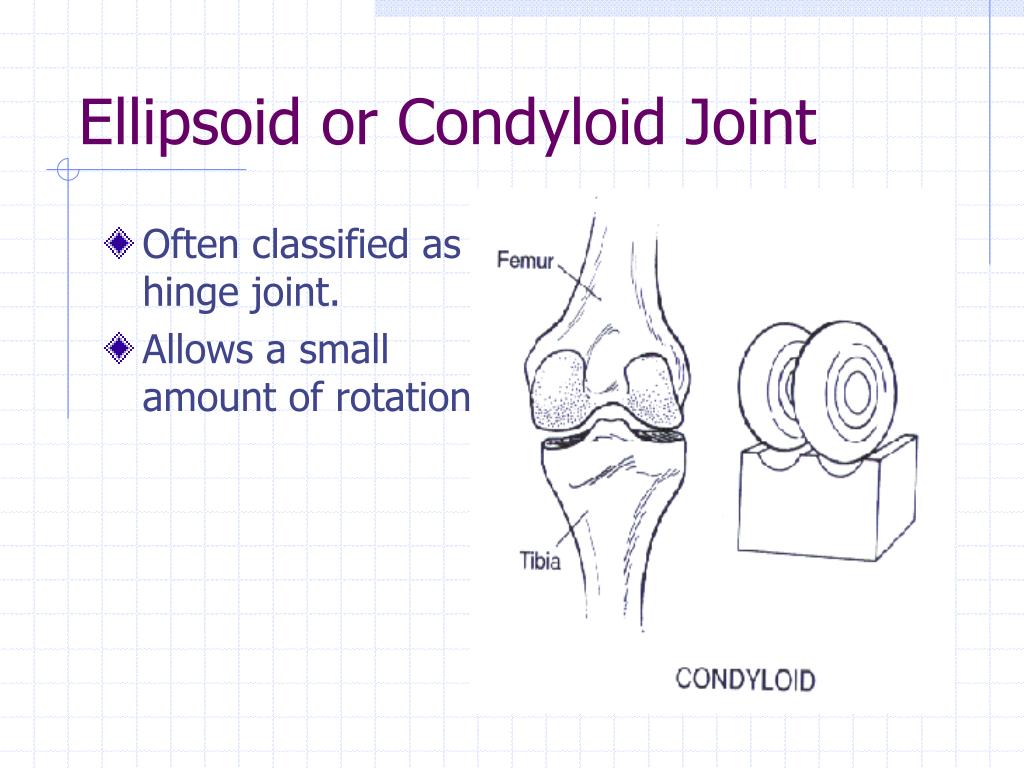 Ellipsoid or Condyloid Joint

Often classified as hinge joint.

Allows a small amount of rotation

Femur

Tibia

CONDYLOID